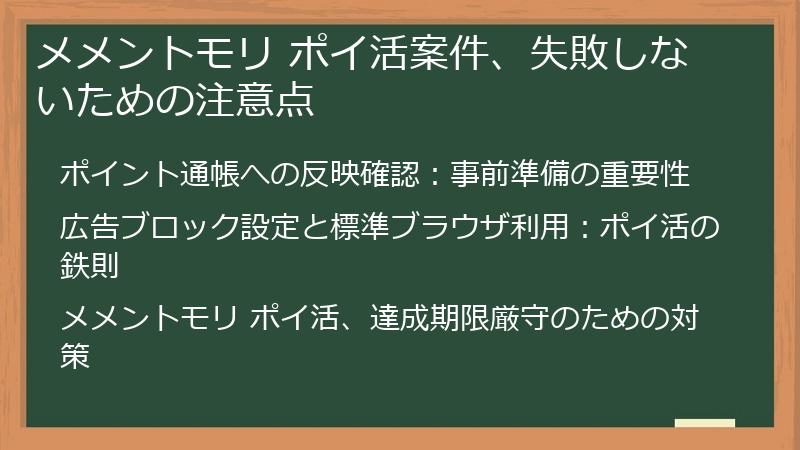 メメントモリ ポイ活案件、失敗しないための注意点

ポイント通帳への反映確認：事前準備の重要性

広告ブロック設定と標準ブラウザ利用：ポイ活の鉄則

メメントモリ ポイ活、達成期限厳守のための対策